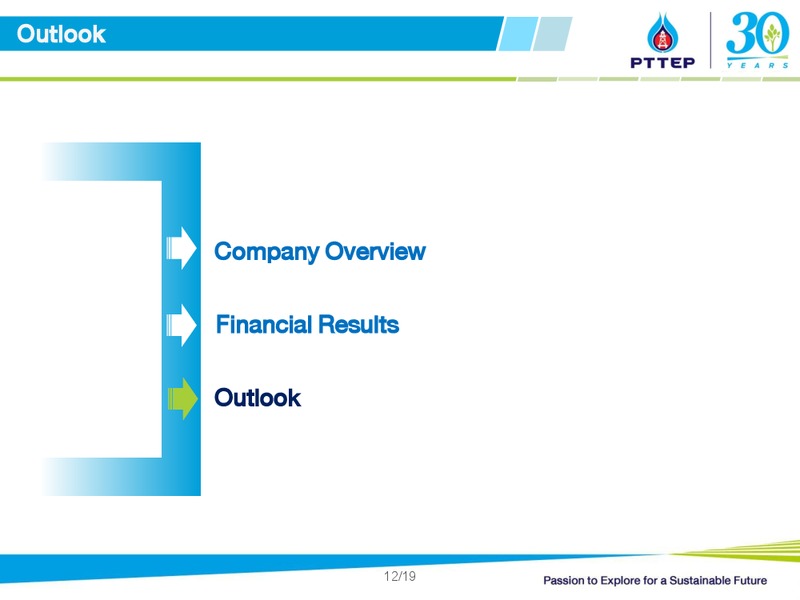 Outlook

PTTEP

30 YEARS

Company Overview

Financial Results

Outlook

12/19

Passion to Explore for a Sustainable Future